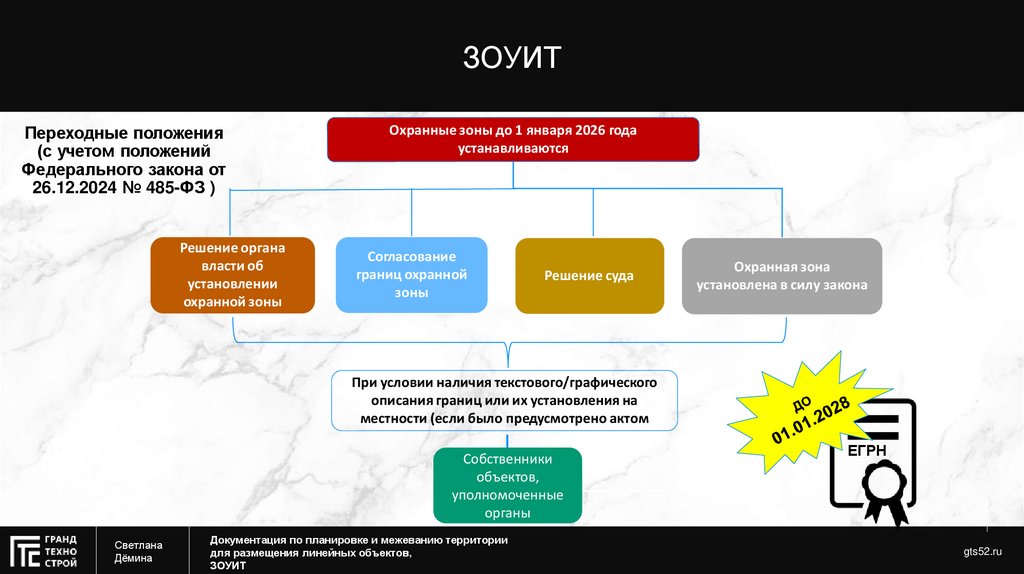 ЗОУИТ

Переходные положения (с учетом положений Федерального закона от 26.12.2024 № 485-ФЗ )

Охранные зоны до 1 января 2026 года устанавливаются

Решение органа власти об установлении охранной зоны

Согласование границ охранной зоны

Решение суда

Охранная зона установлена в силу закона

При условии наличия текстового/графического описания границ или их установления на местности (если было предусмотрено актом

Собственники объектов, уполномоченные органы

до 01.01.2028

ЕГРН

ГРАНД ТЕХНО СТРОЙ

Светлана Дёмина

Документация по планировке и межеванию территории для размещения линейных объектов, ЗОУИТ

gts52.ru